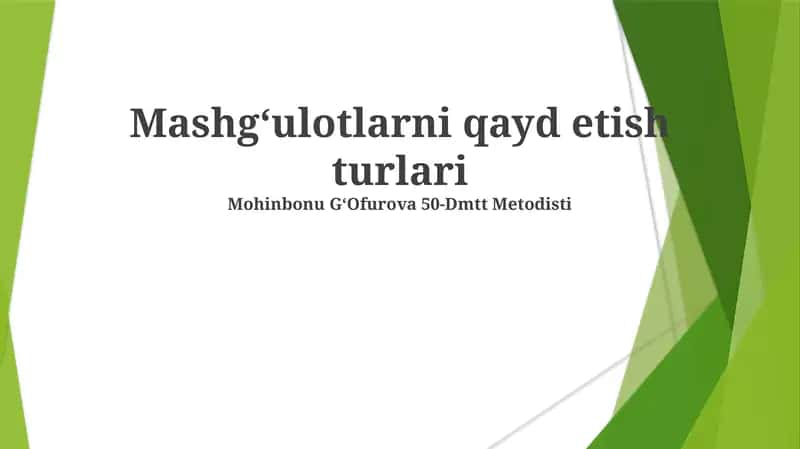 Mashg‘ulotlarni qayd etish turlari

Mohinbonu G‘Ofurova 50-Dmtt Metodisti